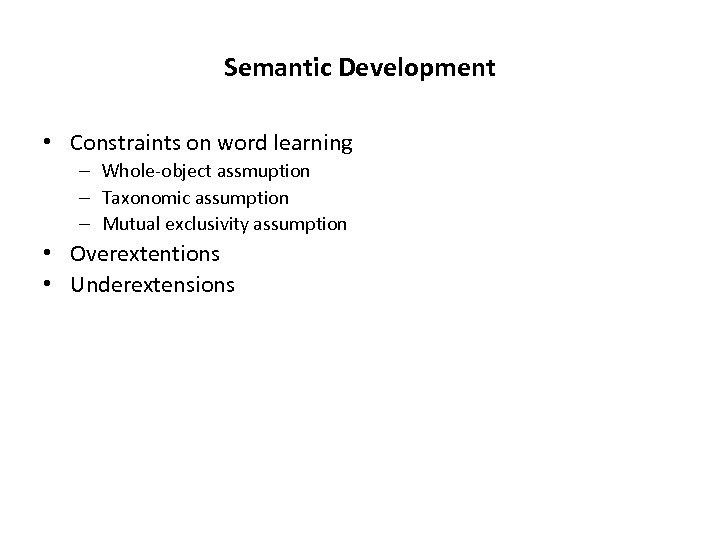 Semantic Development

• Constraints on word learning
– Whole-object assmuption
– Taxonomic assumption
– Mutual exclusivity assumption
• Overextentions
• Underextensions